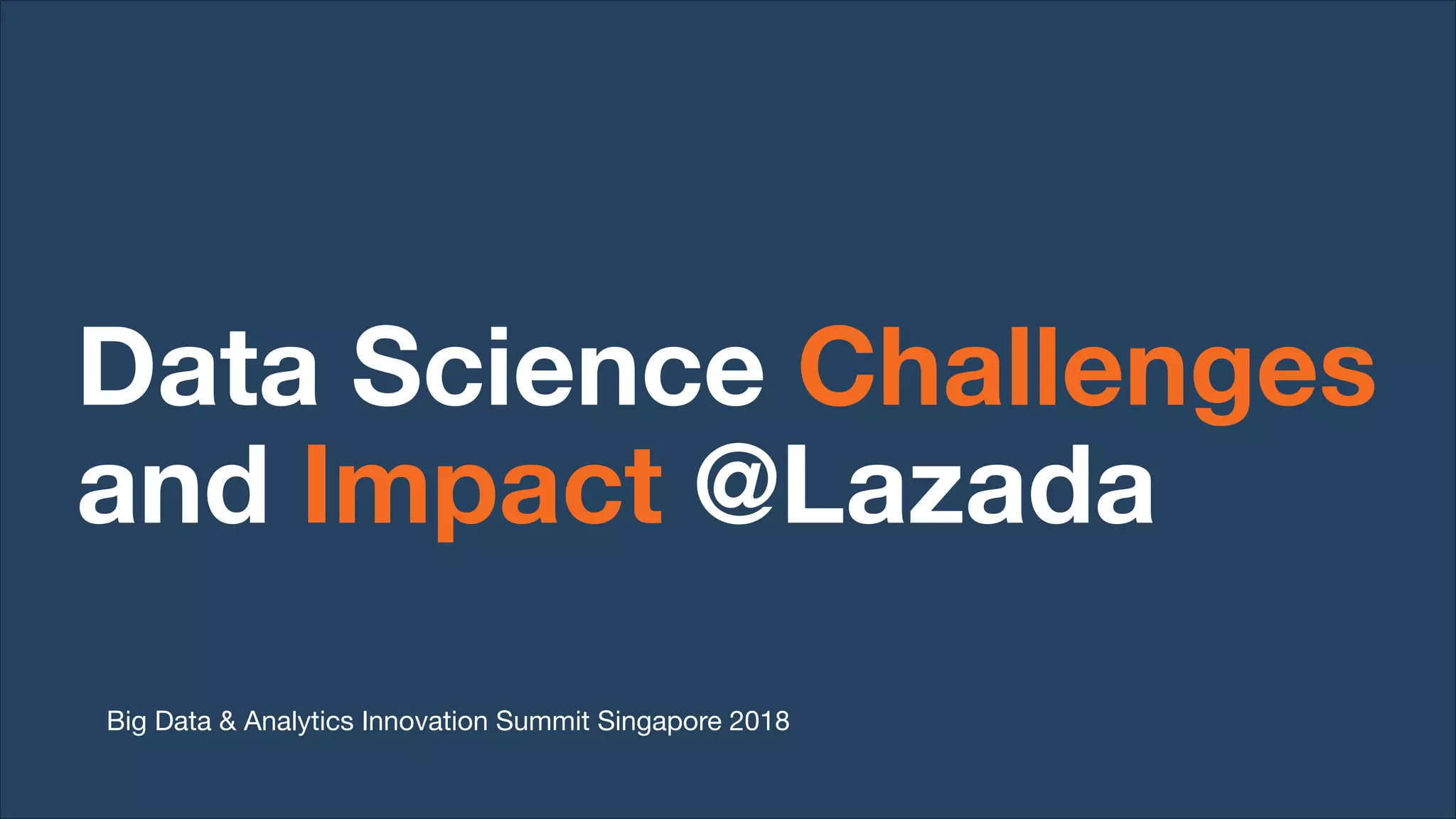 Data Science Challenges and Impact @Lazada

Big Data & Analytics Innovation Summit Singapore 2018